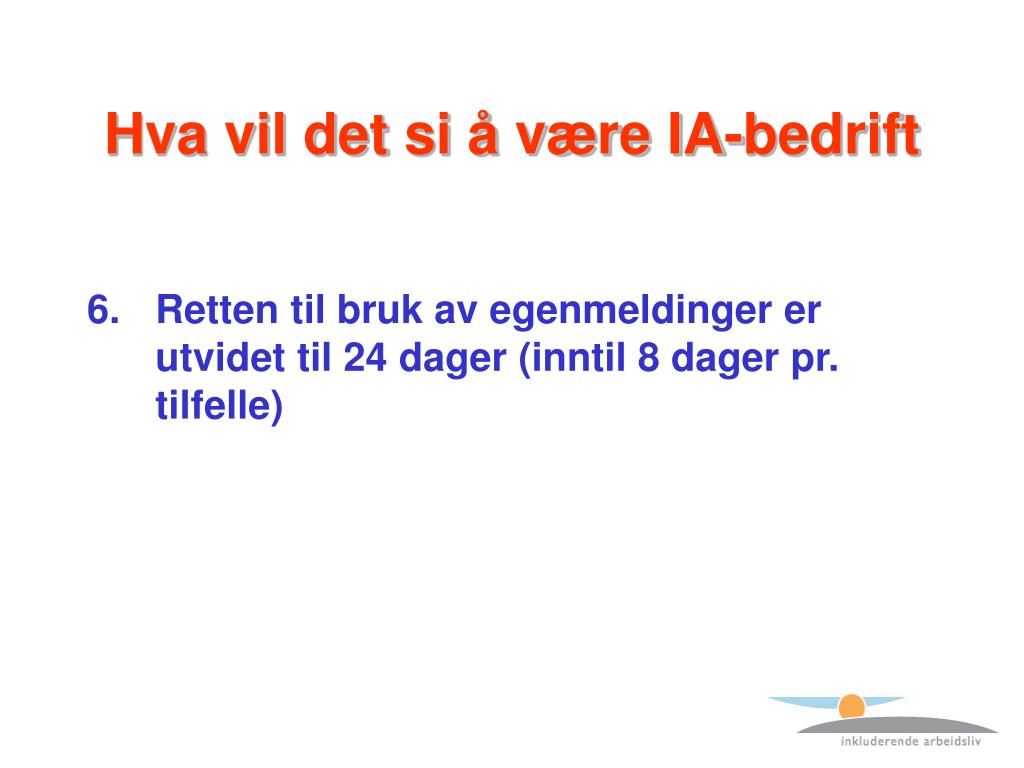 Hva vil det si å være IA-bedrift

6. Retten til bruk av egenmeldinger er utvidet til 24 dager (inntil 8 dager pr. tilfelle)

inkluderende arbeidsliv